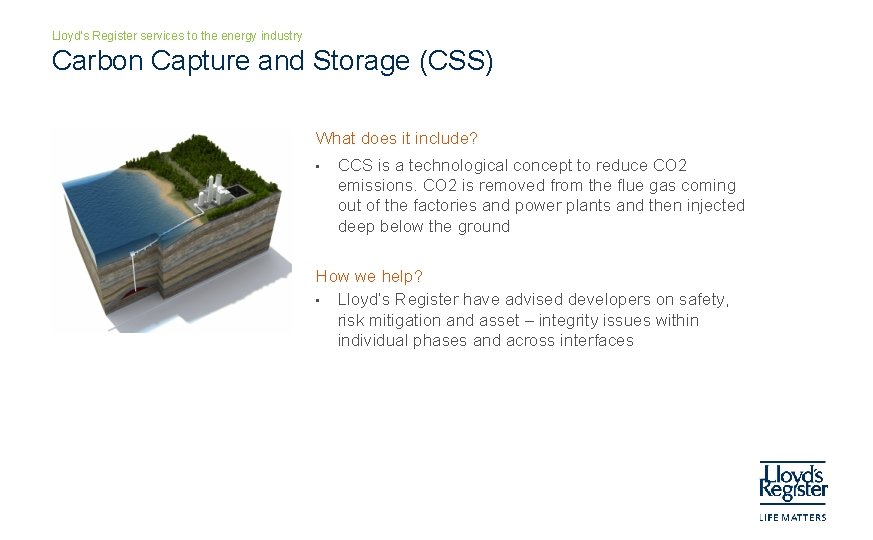 Lloyd's Register services to the energy industry

Carbon Capture and Storage (CSS)

What does it include?

• CCS is a technological concept to reduce CO2 emissions. CO2 is removed from the flue gas coming out of the factories and power plants and then injected deep below the ground

How we help?

• Lloyd's Register have advised developers on safety, risk mitigation and asset – integrity issues within individual phases and across interfaces

Lloyd's Register
LIFE MATTERS